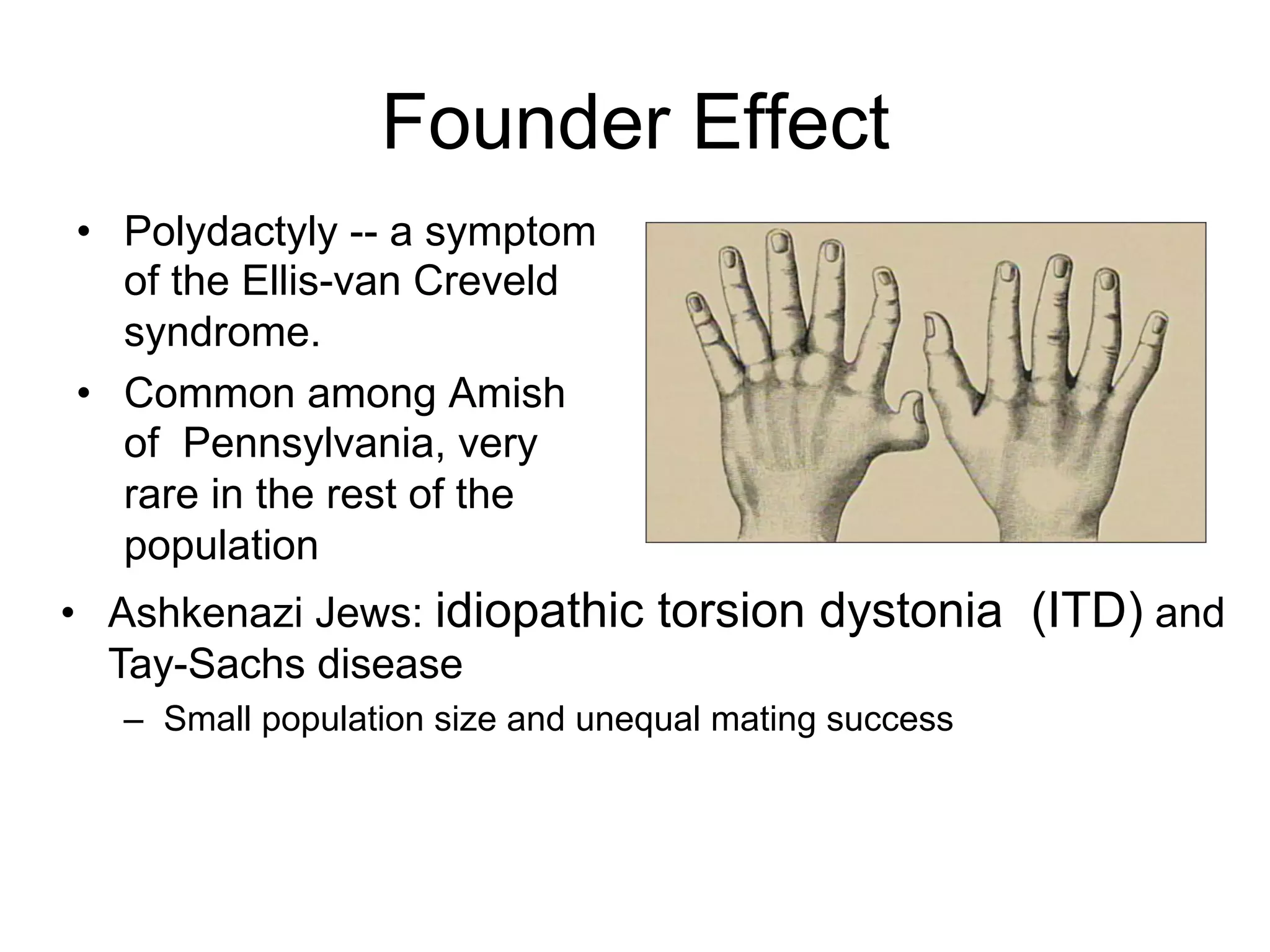 Founder Effect

• Polydactyly -- a symptom of the Ellis-van Creveld syndrome.

• Common among Amish of Pennsylvania, very rare in the rest of the population

• Ashkenazi Jews: idiopathic torsion dystonia (ITD) and Tay-Sachs disease

– Small population size and unequal mating success